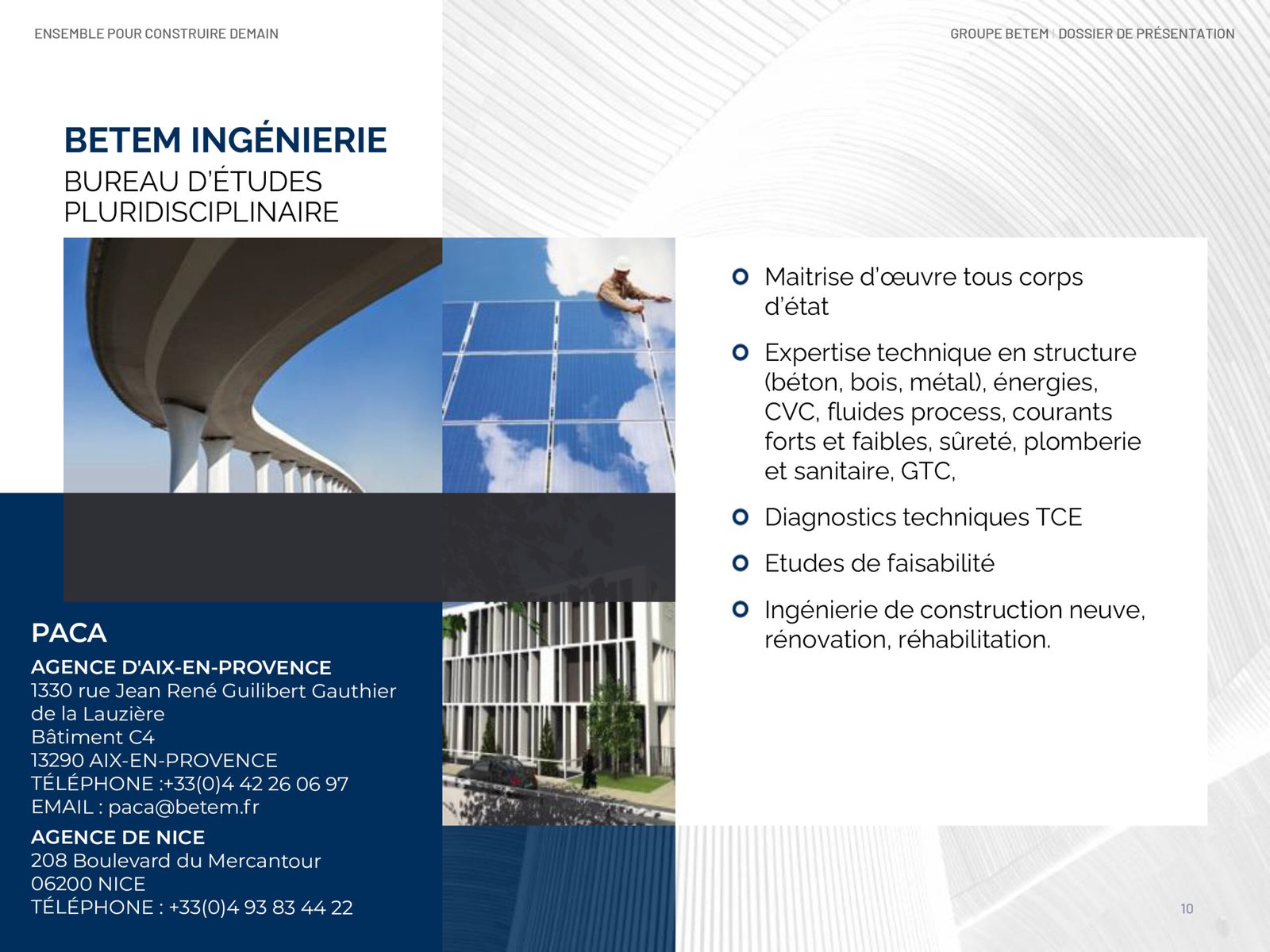 ENSEMBLE POUR CONSTRUIRE DEMAIN

GROUPE BETEM | DOSSIER DE PRÉSENTATION

BETEM INGÉNIERIE
BUREAU D'ÉTUDES PLURIDISCIPLINAIRE

Maitrise d'œuvre tous corps d'état

Expertise technique en structure (béton, bois, métal), énergies, CVC, fluides process, courants forts et faibles, sûreté, plomberie et sanitaire, GTC,

Diagnostics techniques TCE

Etudes de faisabilité

Ingénierie de construction neuve, rénovation, réhabilitation.

PACA

AGENCE D'AIX-EN-PROVENCE
1330 rue Jean René Guilibert Gauthier de la Lauzière
Bâtiment C4
13290 AIX-EN-PROVENCE
TÉLÉPHONE :+33(0)4 42 26 06 97
EMAIL : paca@betem.fr

AGENCE DE NICE
208 Boulevard du Mercantour
06200 NICE
TÉLÉPHONE : +33(0)4 93 83 44 22

10